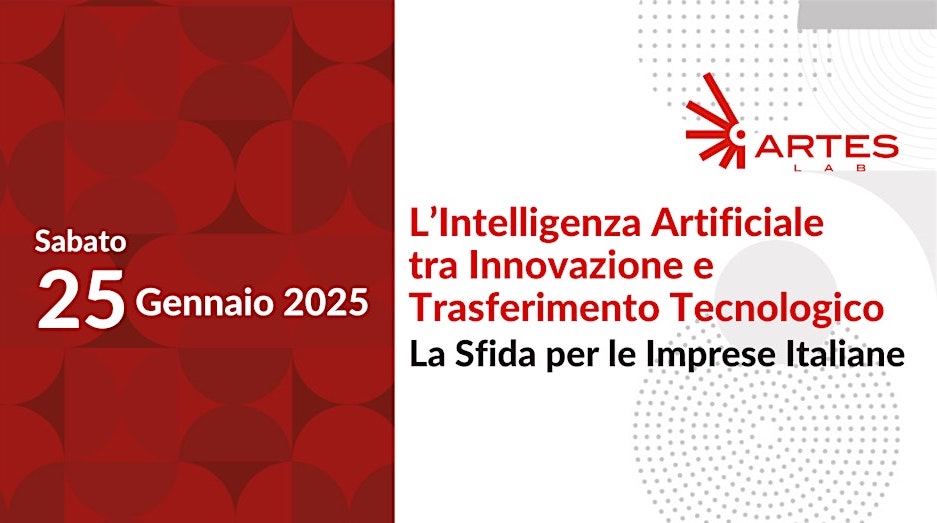 Sabato
25 Gennaio 2025

ARTES
LAB

L'Intelligenza Artificiale tra Innovazione e Trasferimento Tecnologico
La Sfida per le Imprese Italiane